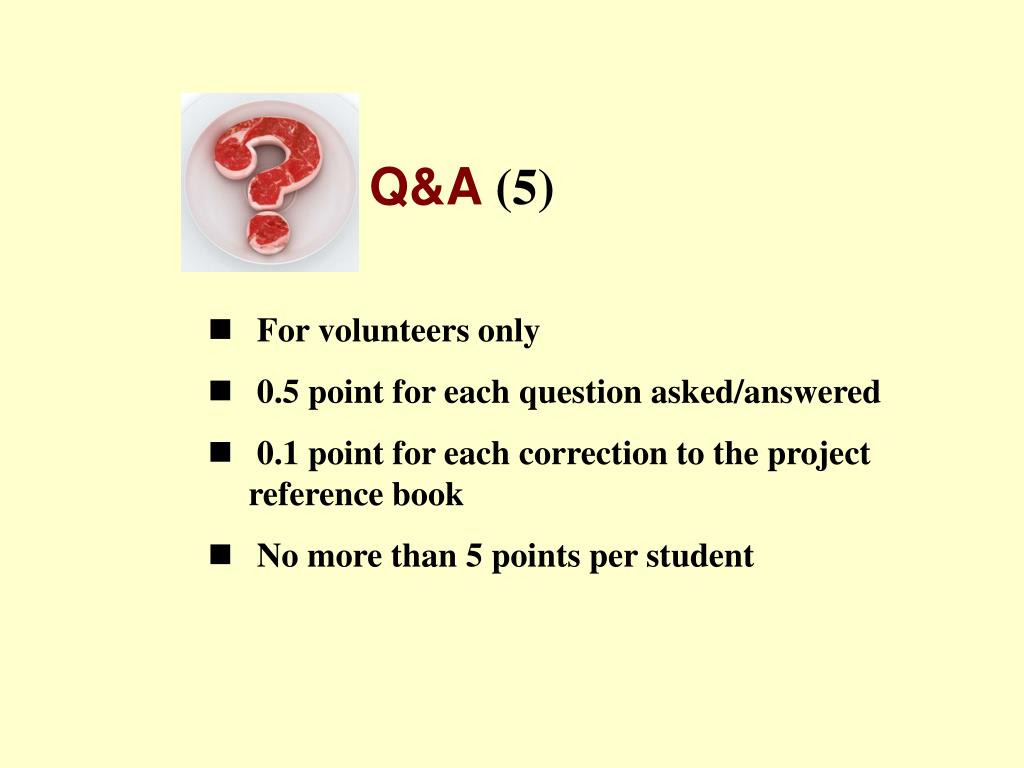 Q&A (5)

■ For volunteers only

■ 0.5 point for each question asked/answered

■ 0.1 point for each correction to the project reference book

■ No more than 5 points per student